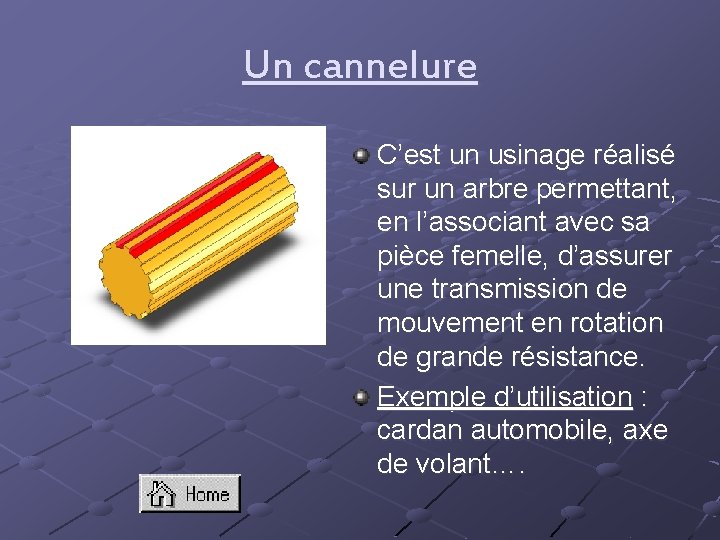 Un cannelure

C’est un usinage réalisé sur un arbre permettant, en l’associant avec sa pièce femelle, d’assurer une transmission de mouvement en rotation de grande résistance.

Exemple d’utilisation : cardan automobile, axe de volant….

Home